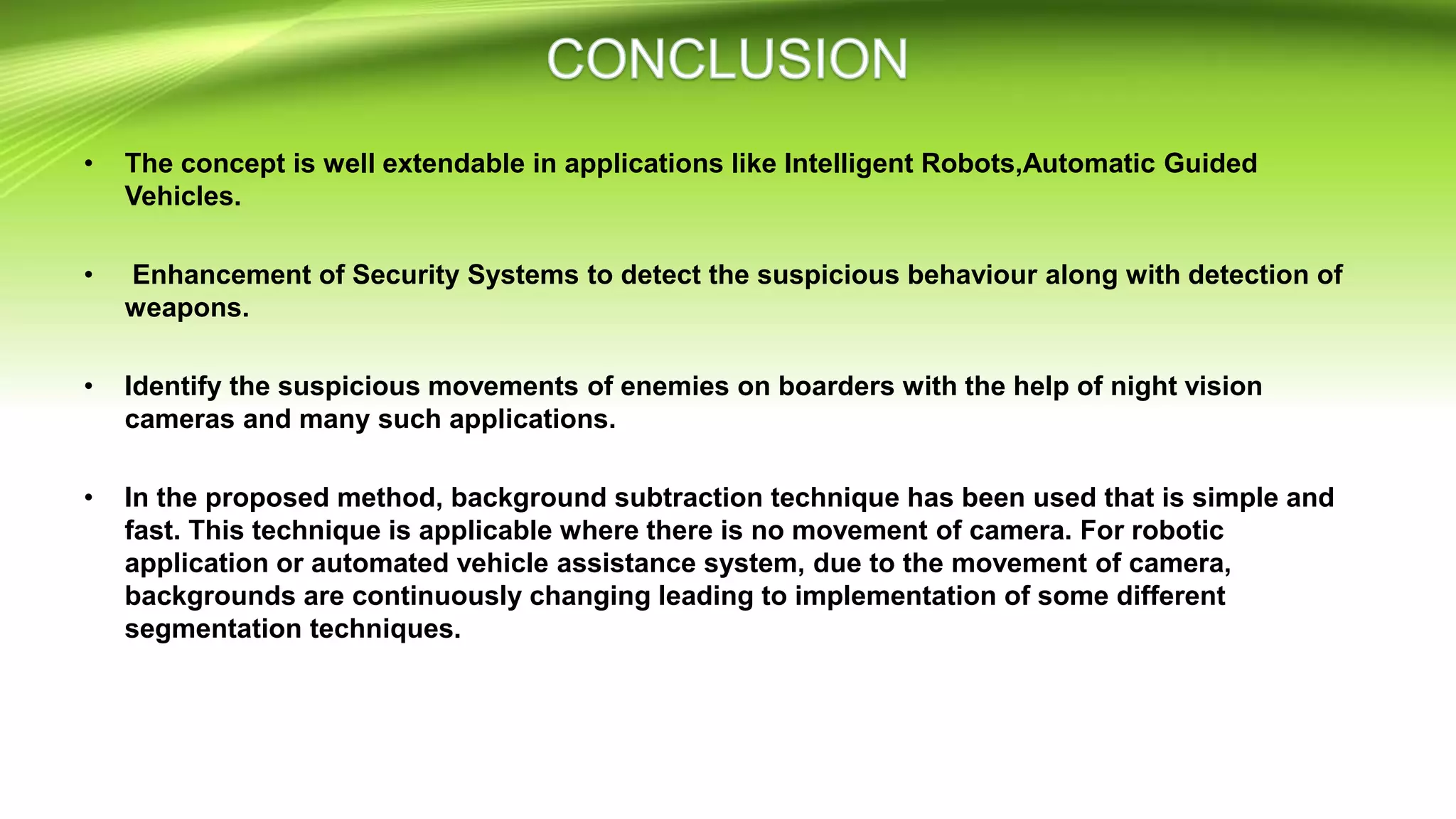 CONCLUSION

• The concept is well extendable in applications like Intelligent Robots,Automatic Guided Vehicles.

• Enhancement of Security Systems to detect the suspicious behaviour along with detection of weapons.

• Identify the suspicious movements of enemies on boarders with the help of night vision cameras and many such applications.

• In the proposed method, background subtraction technique has been used that is simple and fast. This technique is applicable where there is no movement of camera. For robotic application or automated vehicle assistance system, due to the movement of camera, backgrounds are continuously changing leading to implementation of some different segmentation techniques.